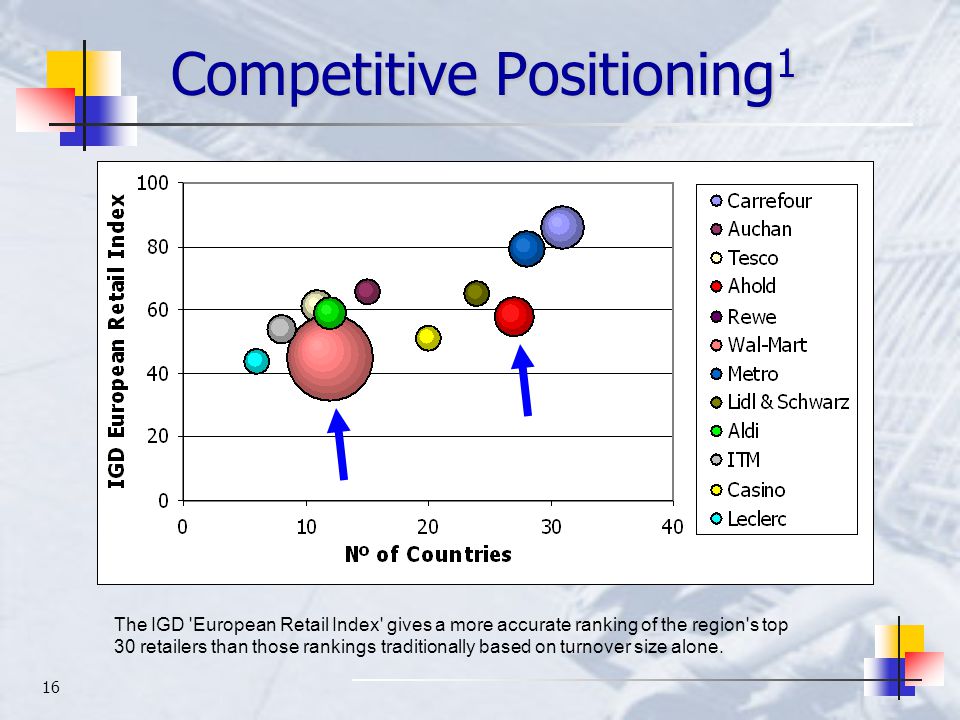 Competitive Positioning$^1$

IGD European Retail Index

100
80
60
40
20
0

0 10 20 30 40

Nº of Countries

Carrefour
Auchan
Tesco
Ahold
Rewe
Wal-Mart
Metro
Lidl & Schwarz
Aldi
ITM
Casino
Leclerc

The IGD 'European Retail Index' gives a more accurate ranking of the region's top 30 retailers than those rankings traditionally based on turnover size alone.

16